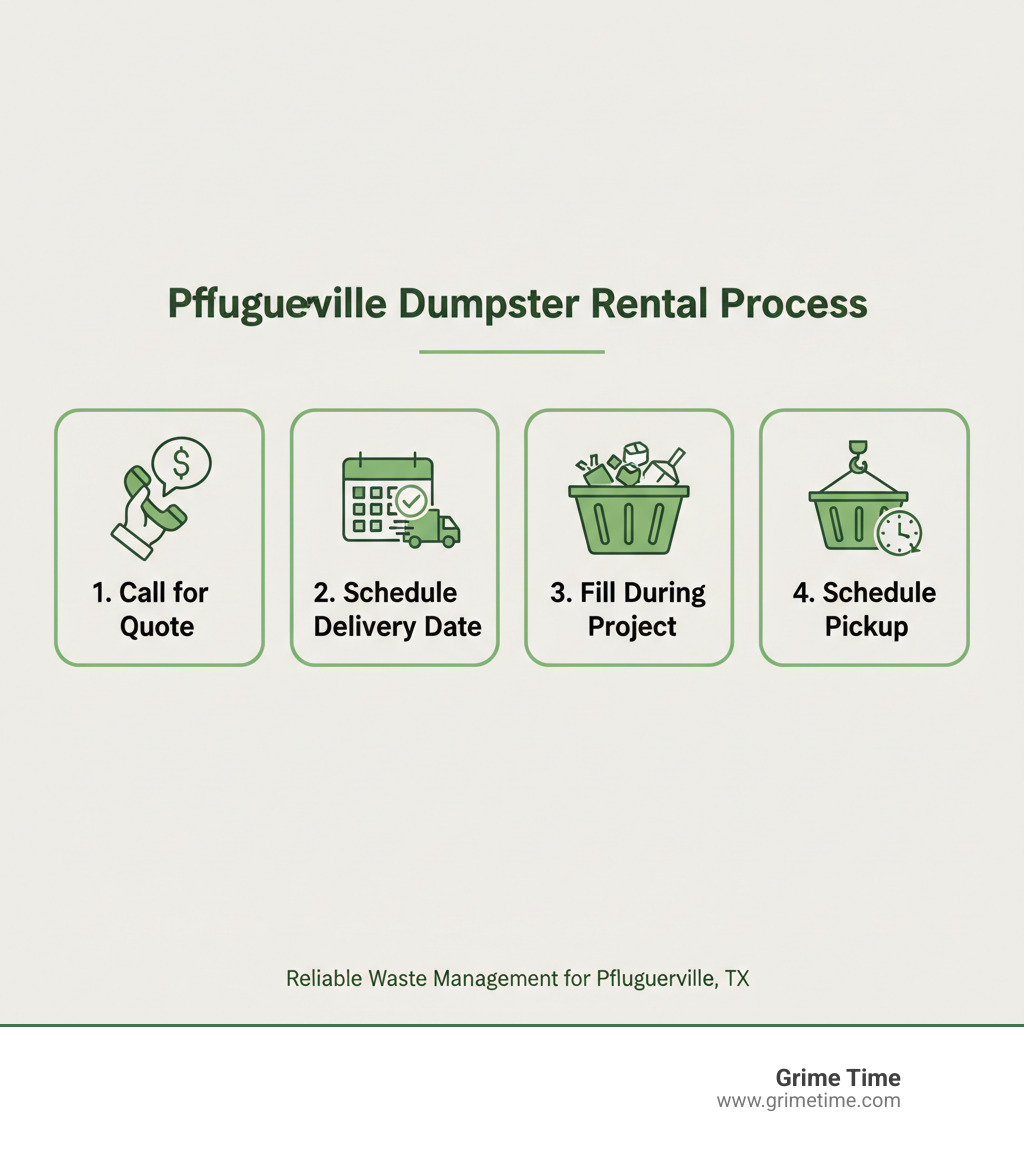 Pffugueville Dumpster Rental Process

1. Call for Quote

2. Schedule Delivery Date

3. Fill During Project

4. Schedule Pickup

Reliable Waste Management for Pfluguerville, TX

Grime Time
www.grimetime.com